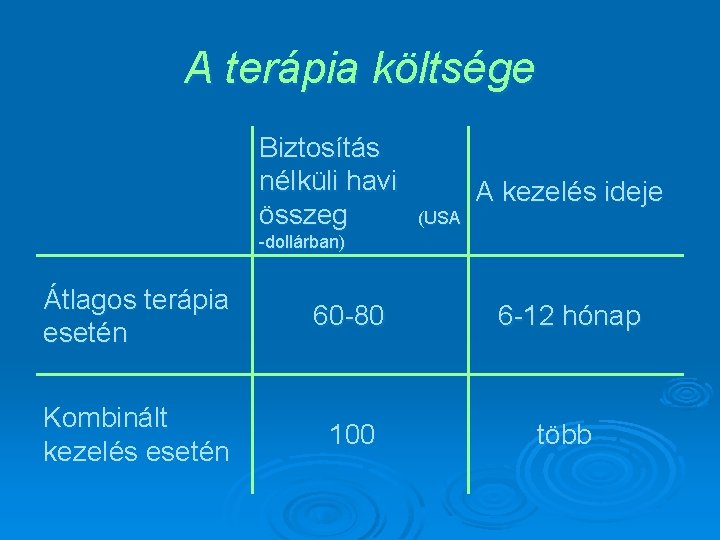 A terápia költsége

| | Biztosítás nélküli havi összeg (USA -dollárban) | A kezelés ideje |
|---|---|---|
| Átlagos terápia esetén | 60-80 | 6-12 hónap |
| Kombinált kezelés esetén | 100 | több |